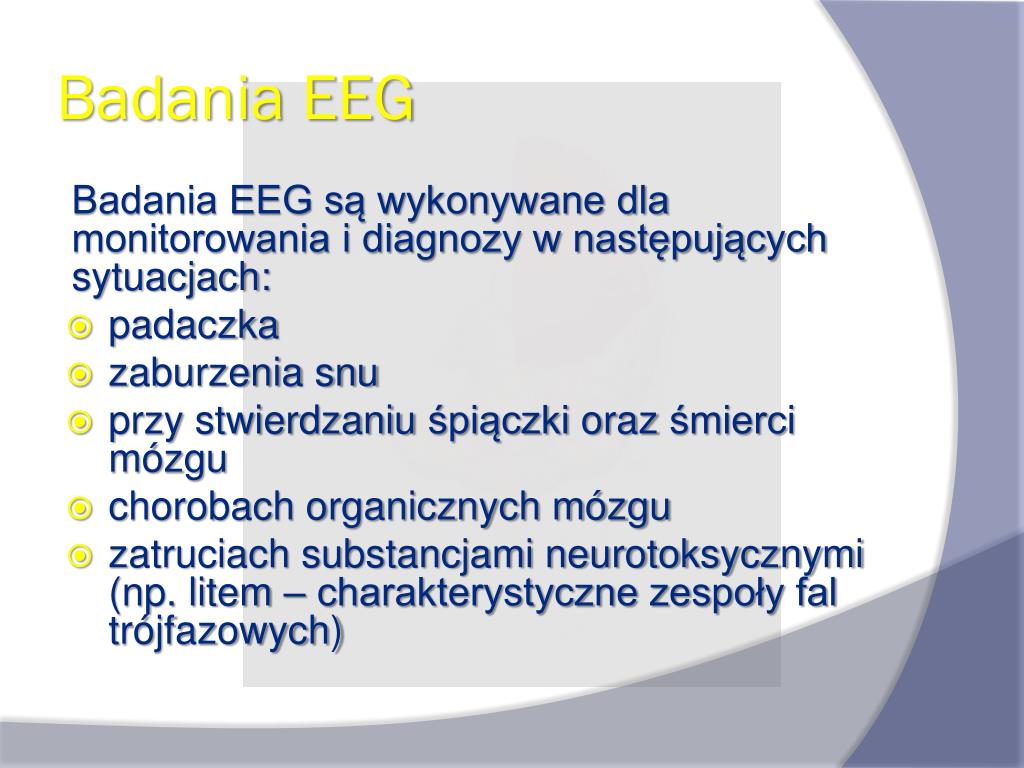 Badania EEG

Badania EEG są wykonywane dla monitorowania i diagnozy w następujących sytuacjach:

padaczka

zaburzenia snu

przy stwierdzaniu śpiączki oraz śmierci mózgu

chorobach organicznych mózgu

zatruciach substancjami neurotoksycznymi (np. litem – charakterystyczne zespoły fal trójfazowych)